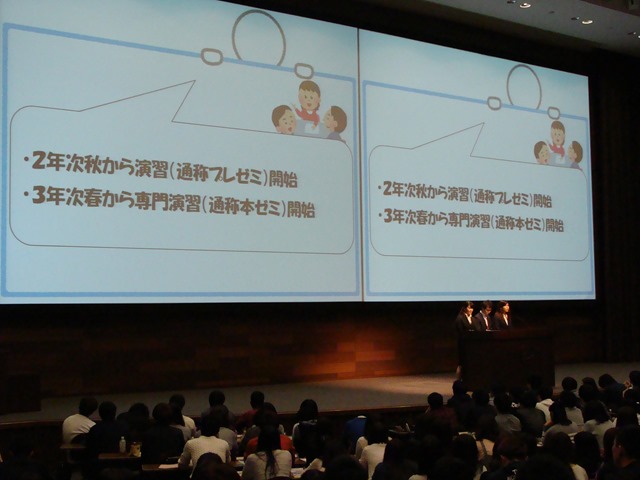 ・2年次秋から演習(通称プレゼミ)開始
・3年次春から専門演習(通称本ゼミ)開始

・2年次秋から演習(通称プレゼミ)開始
・3年次春から専門演習(通称本ゼミ)開始